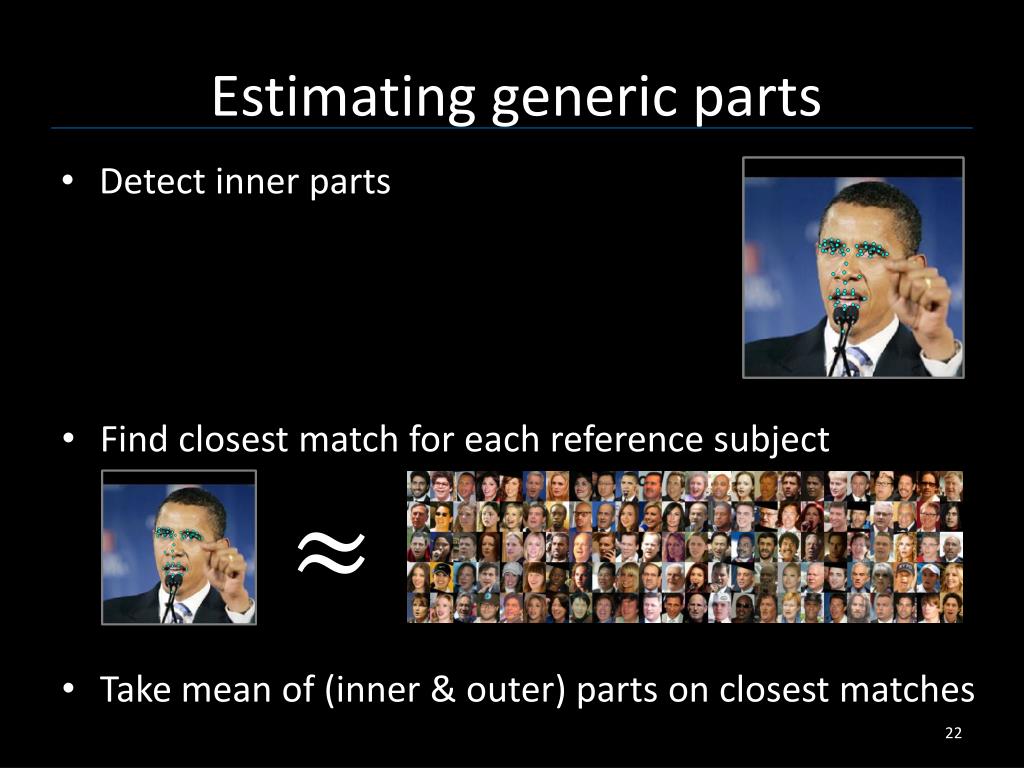 Estimating generic parts

• Detect inner parts

• Find closest match for each reference subject

$\approx$

• Take mean of (inner & outer) parts on closest matches

22